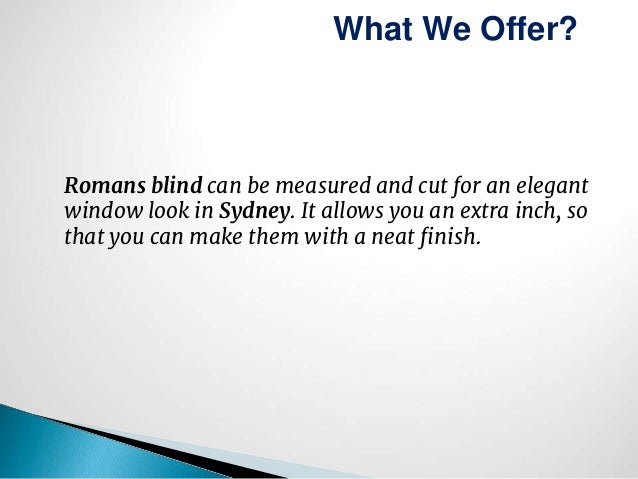 What We Offer?

Romans blind can be measured and cut for an elegant window look in Sydney. It allows you an extra inch, so that you can make them with a neat finish.